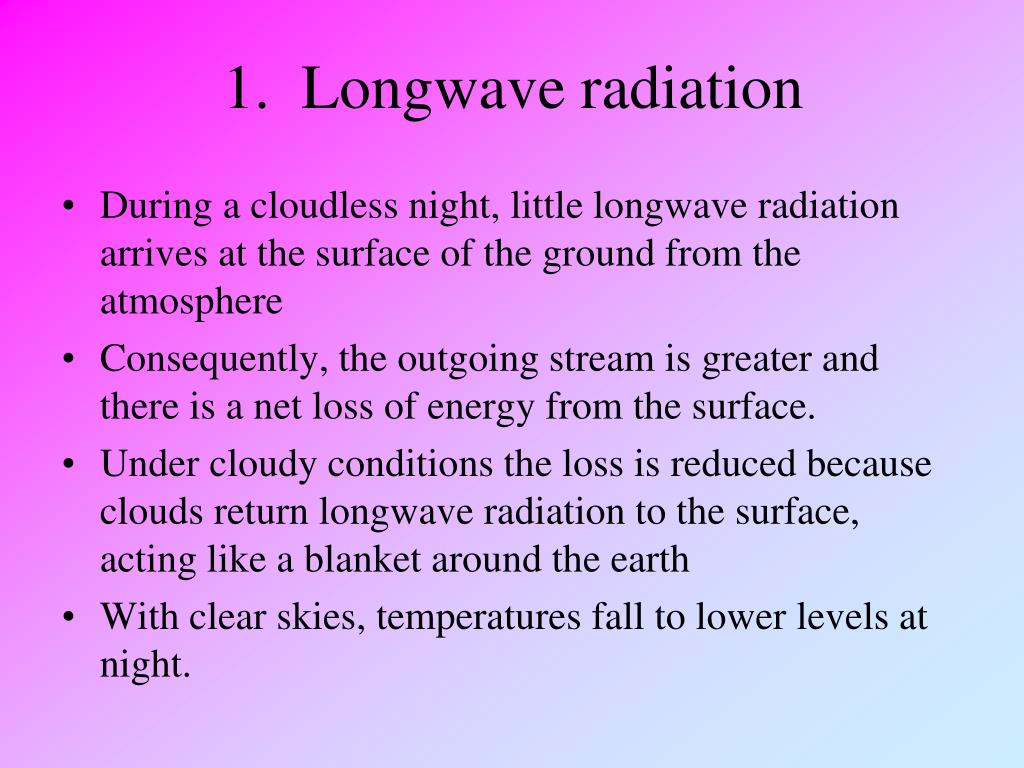 1. Longwave radiation

• During a cloudless night, little longwave radiation arrives at the surface of the ground from the atmosphere

• Consequently, the outgoing stream is greater and there is a net loss of energy from the surface.

• Under cloudy conditions the loss is reduced because clouds return longwave radiation to the surface, acting like a blanket around the earth

• With clear skies, temperatures fall to lower levels at night.